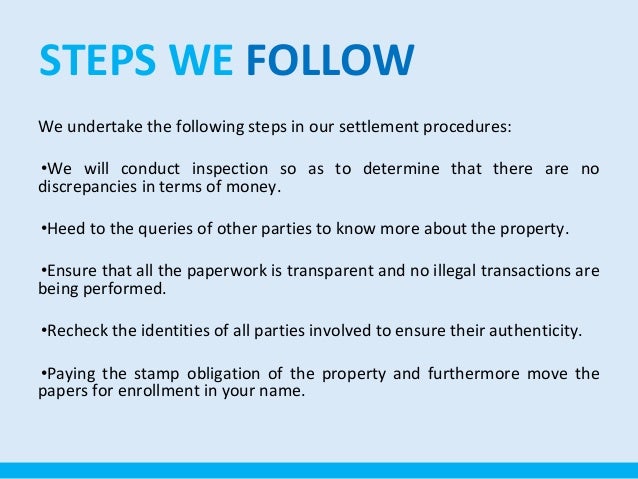 STEPS WE FOLLOW

We undertake the following steps in our settlement procedures:

•We will conduct inspection so as to determine that there are no discrepancies in terms of money.

•Heed to the queries of other parties to know more about the property.

•Ensure that all the paperwork is transparent and no illegal transactions are being performed.

•Recheck the identities of all parties involved to ensure their authenticity.

•Paying the stamp obligation of the property and furthermore move the papers for enrollment in your name.